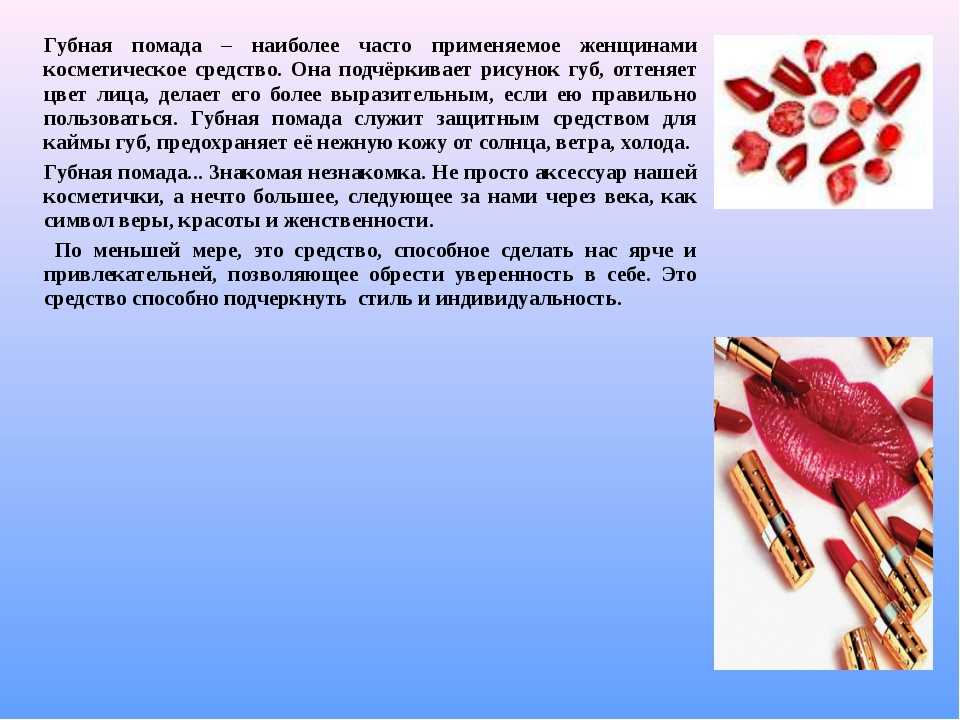 Губная помада – наиболее часто применяемое женщинами косметическое средство. Она подчёркивает рисунок губ, оттеняет цвет лица, делает его более выразительным, если ею правильно пользоваться. Губная помада служит защитным средством для каймы губ, предохраняет её нежную кожу от солнца, ветра, холода.

Губная помада... Знакомая незнакомка. Не просто аксессуар нашей косметички, а нечто большее, следующее за нами через века, как символ веры, красоты и женственности.

По меньшей мере, это средство, способное сделать нас ярче и привлекательней, позволяющее обрести уверенность в себе. Это средство способно подчеркнуть стиль и индивидуальность.